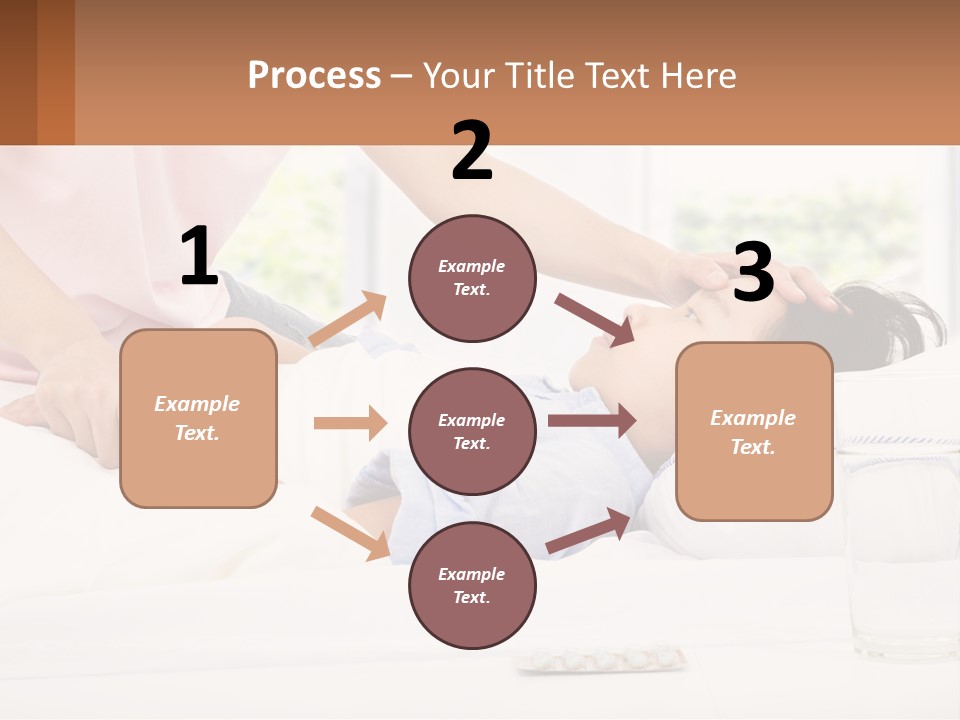 Process – Your Title Text Here

1

Example Text.

2

Example Text.

Example Text.

Example Text.

3

Example Text.